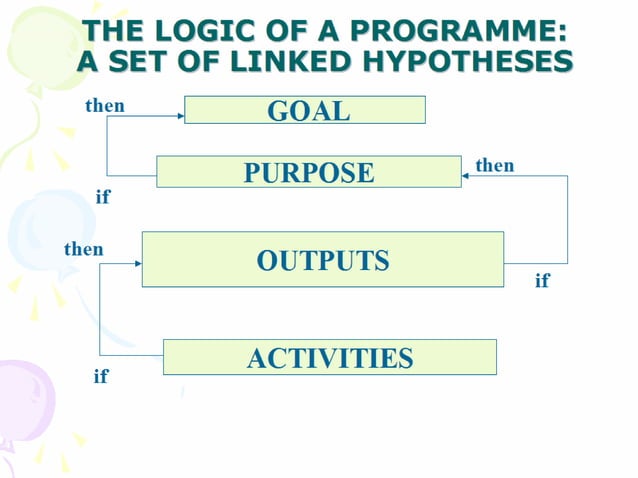 THE LOGIC OF A PROGRAMME:
A SET OF LINKED HYPOTHESES

then
GOAL

PURPOSE
then
if

then
OUTPUTS
if

ACTIVITIES
if